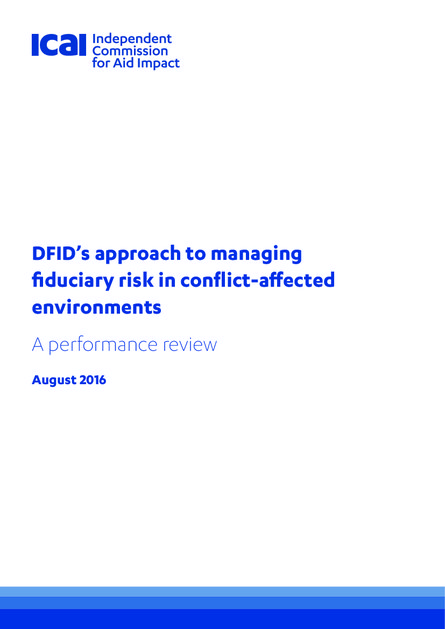 ICAI Independent Commission for Aid Impact

DFID's approach to managing fiduciary risk in conflict-affected environments

A performance review

August 2016